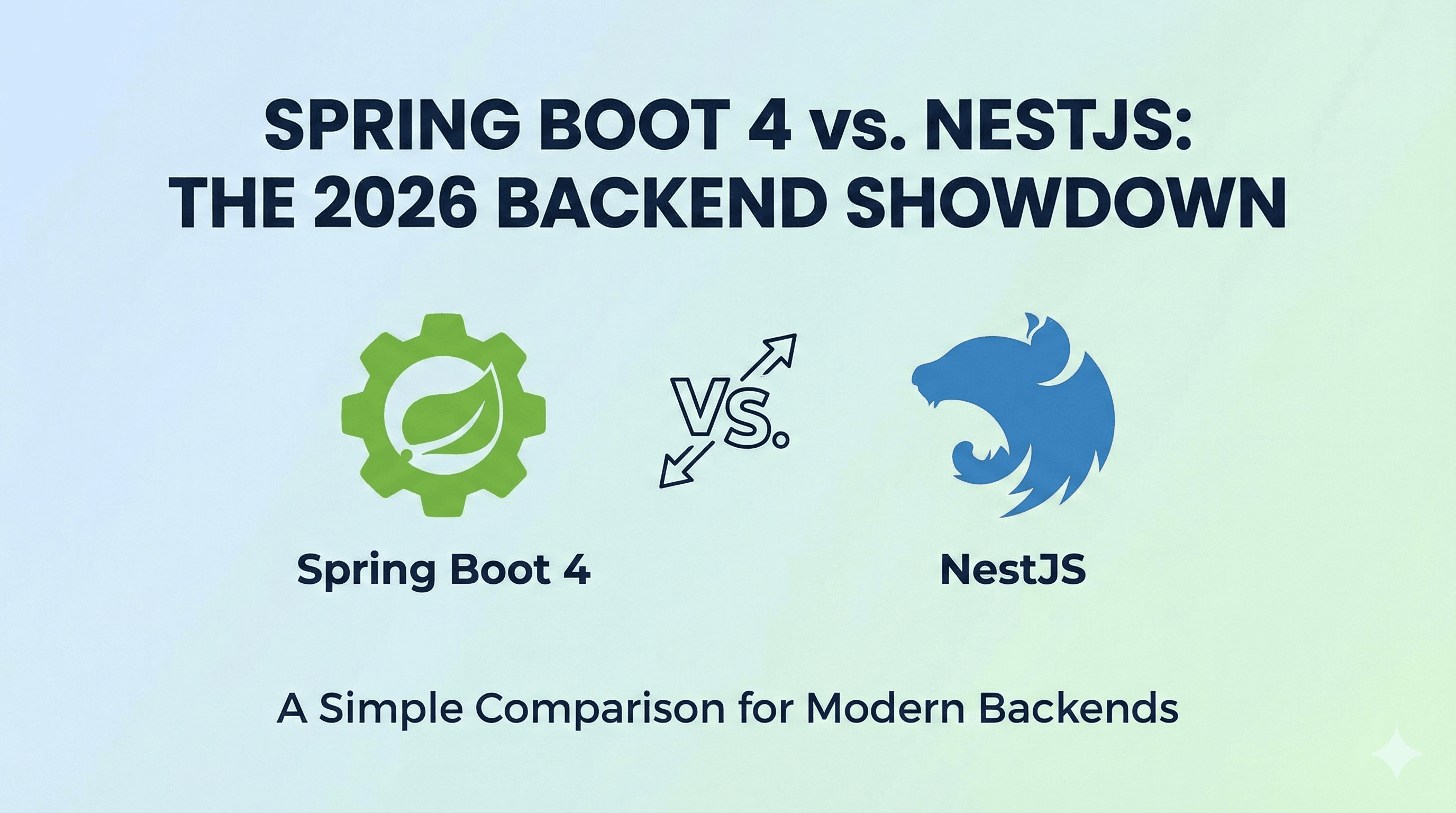 SPRING BOOT 4 vs. NESTJS: THE 2026 BACKEND SHOWDOWN

VS.

Spring Boot 4

NestJS

A Simple Comparison for Modern Backends